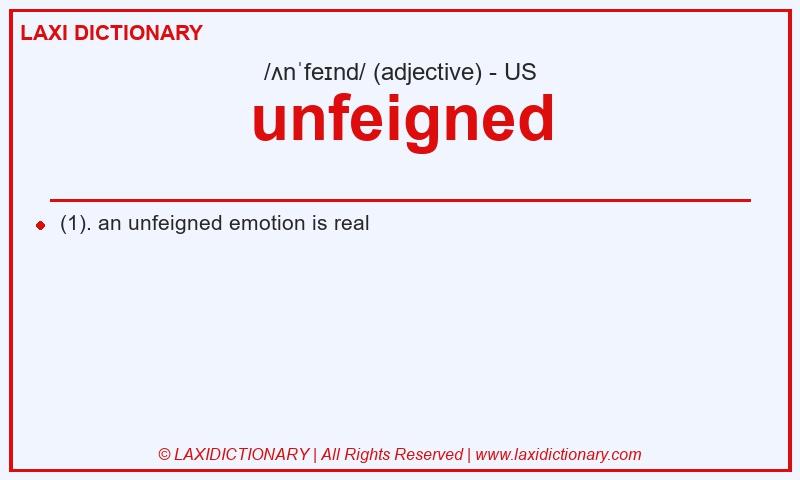 LAXI DICTIONARY

/ʌnˈfeɪnd/ (adjective) - US

unfeigned

(1). an unfeigned emotion is real

© LAXIDICTIONARY | All Rights Reserved | www.laxidictionary.com